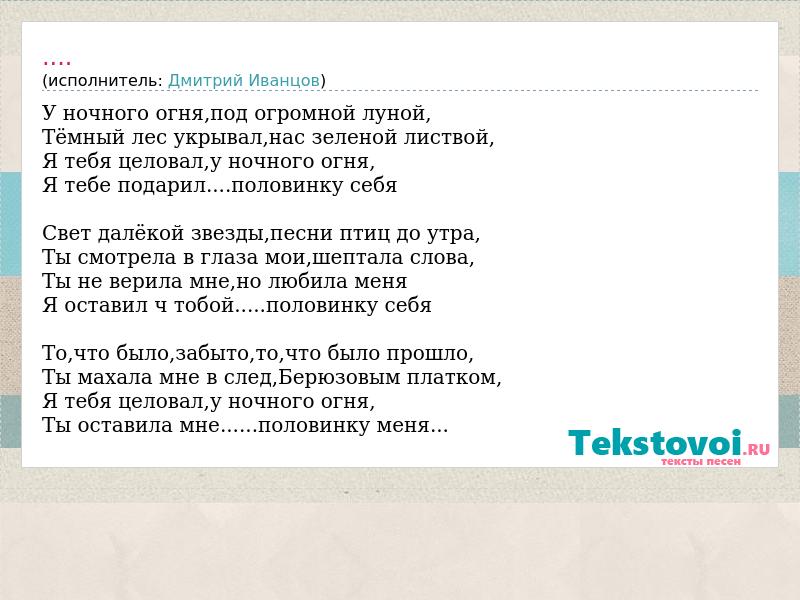 ....
(исполнитель: Дмитрий Иванцов)

У ночного огня,под огромной луной,
Тёмный лес укрывал,нас зеленой листвой,
Я тебя целовал,у ночного огня,
Я тебе подарил....половинку себя

Свет далёкой звезды,песни птиц до утра,
Ты смотрела в глаза мои,шептала слова,
Ты не верила мне,но любила меня
Я оставил ч тобой.....половинку себя

То,что было,забыто,то,что было прошло,
Ты махала мне в след,Берюзовым платком,
Я тебя целовал,у ночного огня,
Ты оставила мне......половинку меня...

Tekstovoi.RU
тексты песен